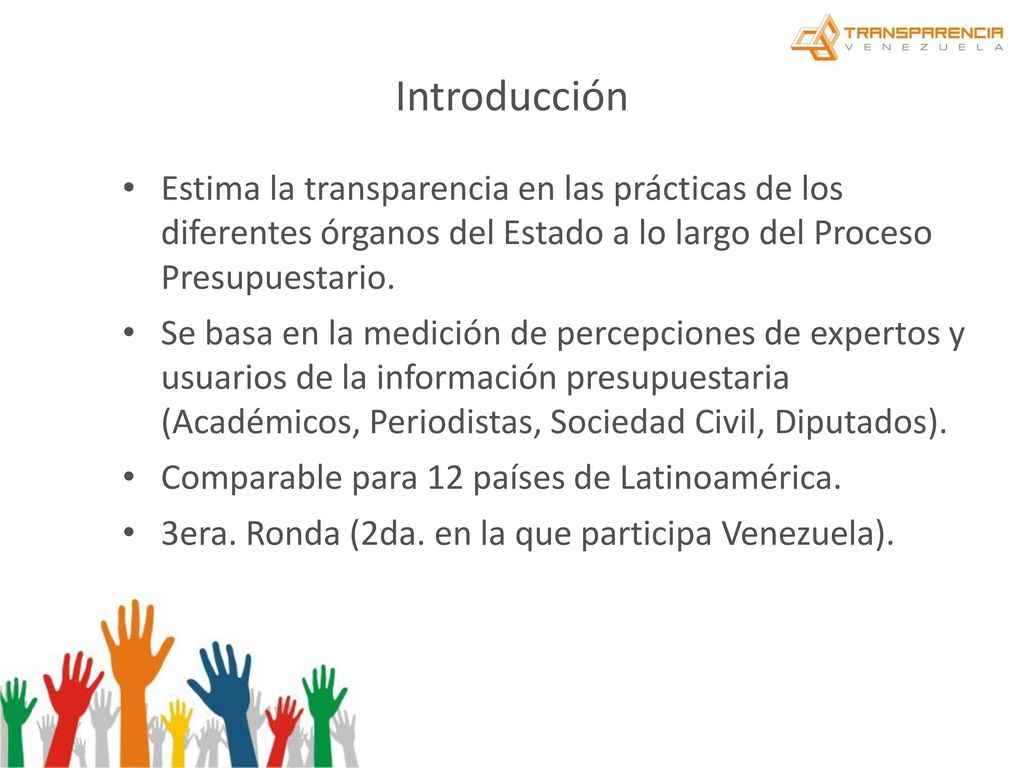 TRANSPARENCIA
VENEZUELA

Introducción

• Estima la transparencia en las prácticas de los diferentes órganos del Estado a lo largo del Proceso Presupuestario.

• Se basa en la medición de percepciones de expertos y usuarios de la información presupuestaria (Académicos, Periodistas, Sociedad Civil, Diputados).

• Comparable para 12 países de Latinoamérica.

• 3era. Ronda (2da. en la que participa Venezuela).